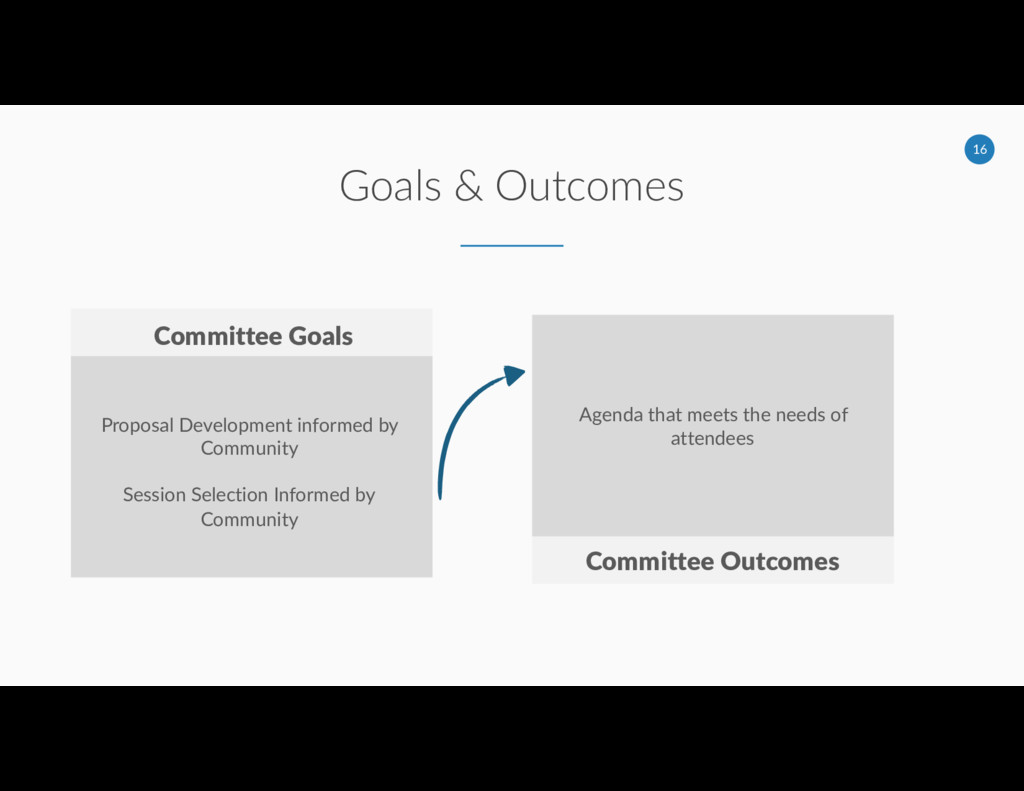 16

Goals & Outcomes

Committee Goals

Proposal Development informed by Community

Session Selection Informed by Community

Agenda that meets the needs of attendees

Committee Outcomes